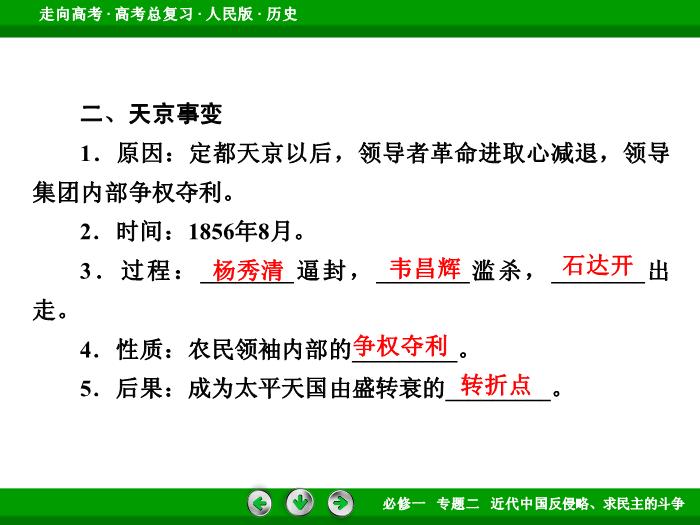 走向高考 · 高考总复习 · 人民版 · 历史

二、天京事变

1．原因：定都天京以后，领导者革命进取心减退，领导集团内部争权夺利。

2．时间：1856年8月。

3．过程：杨秀清逼封，韦昌辉滥杀，石达开出走。

4．性质：农民领袖内部的争权夺利。

5．后果：成为太平天国由盛转衰的转折点。

必修一　专题二　近代中国反侵略、求民主的斗争